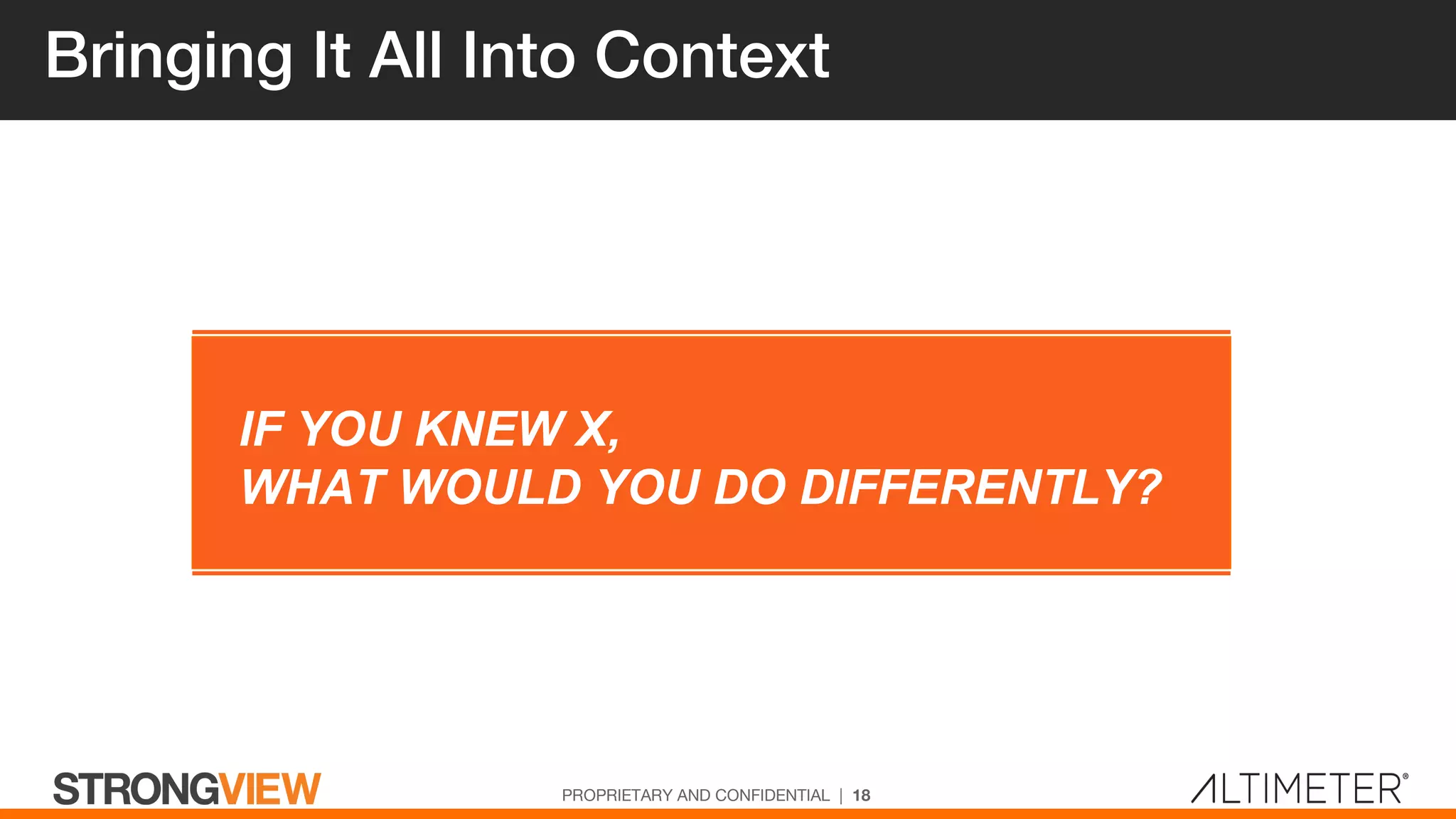 Bringing It All Into Context

IF YOU KNEW X,
WHAT WOULD YOU DO DIFFERENTLY?

STRONGVIEW

PROPRIETARY AND CONFIDENTIAL | 18

ALTIMETER®